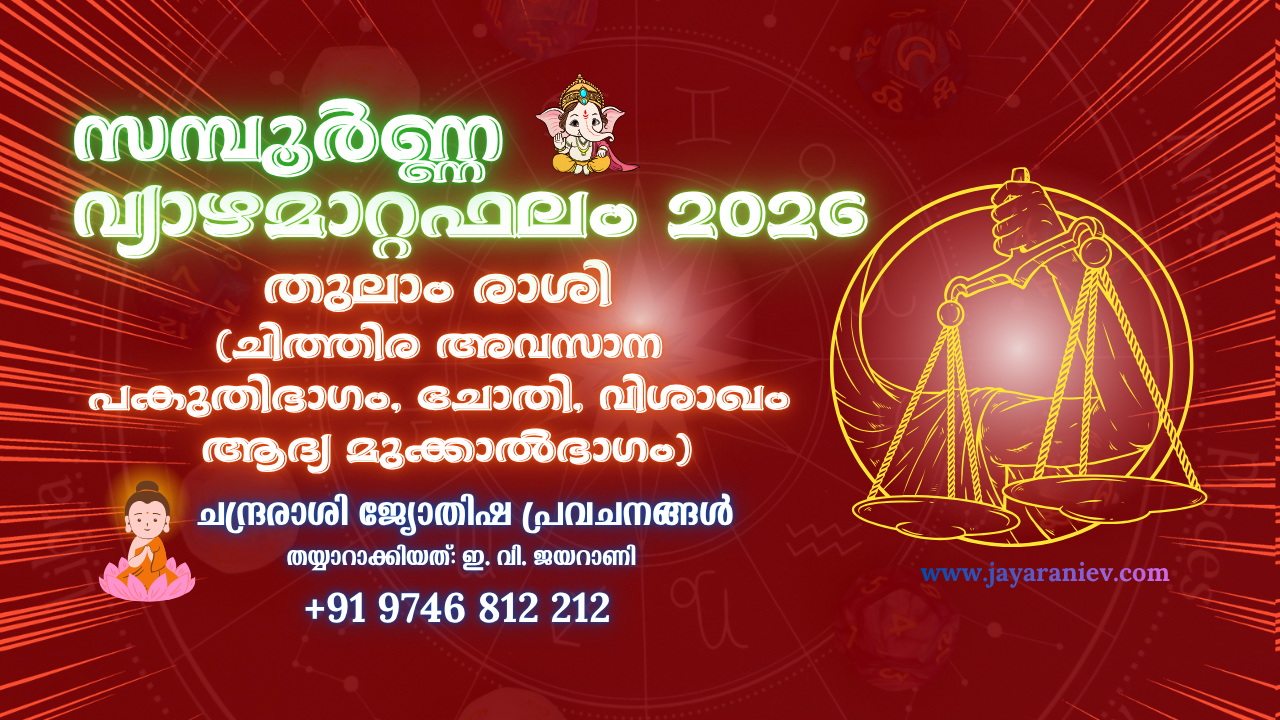 സമ്പൂർണ്ണ
വ്യാഴമാറ്റഫലം 2026

തുലാം രാശി
(ചിത്തിര അവസാന
പകുതിഭാഗം, ചോതി, വിശാഖം
ആദ്യ മുക്കാൽഭാഗം)

ചന്ദ്രരാശി ജ്യോതിഷ പ്രവചനങ്ങൾ
തയ്യാറാക്കിയത്: ഇ. വി. ജയറാണി
+91 9746 812 212

www.jayaraniev.com